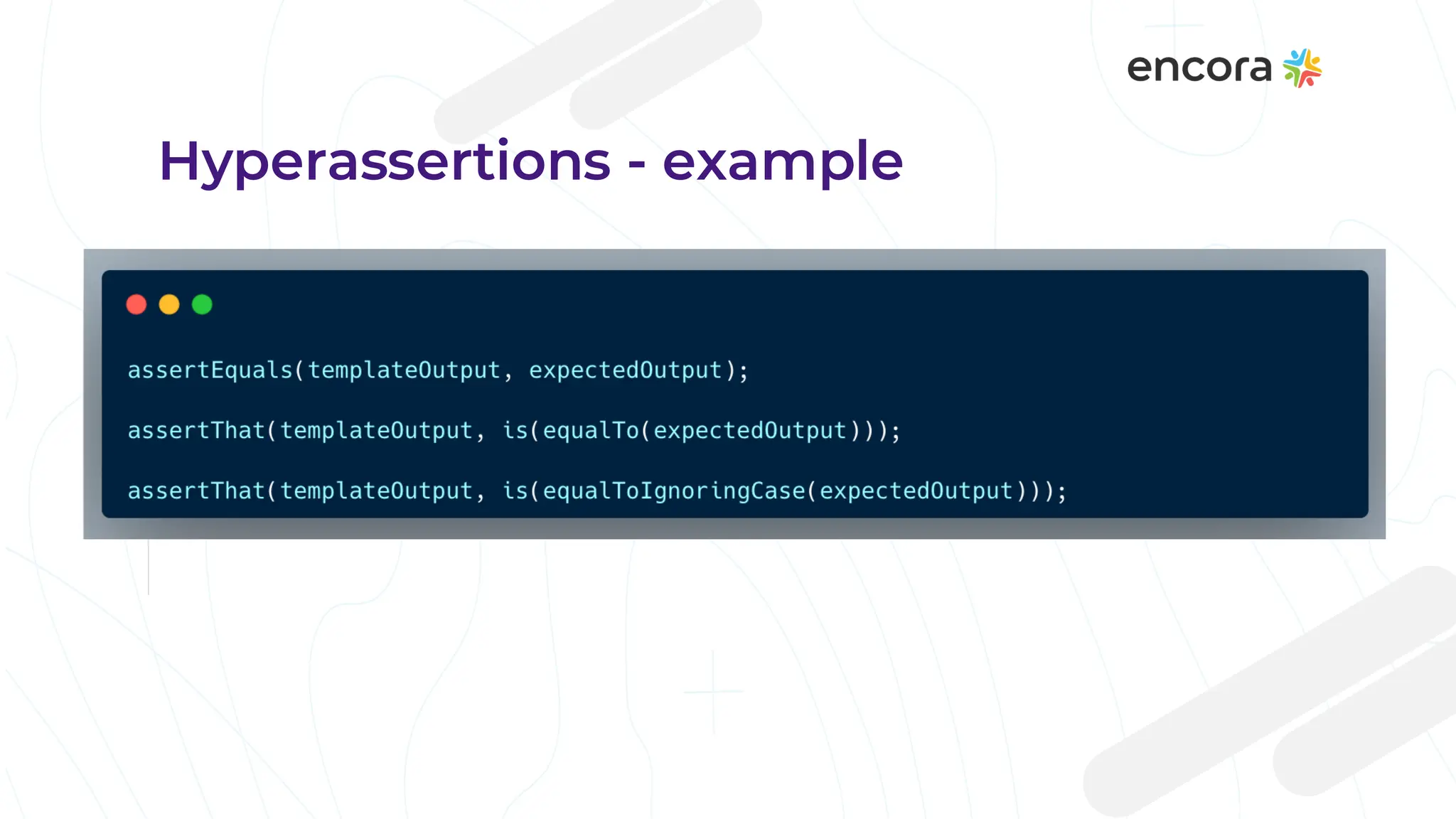 encora

Hyperassertions - example

assertEquals(templateOutput, expectedOutput);

assertThat(templateOutput, is(equalTo(expectedOutput)));

assertThat(templateOutput, is(equalToIgnoringCase(expectedOutput)));